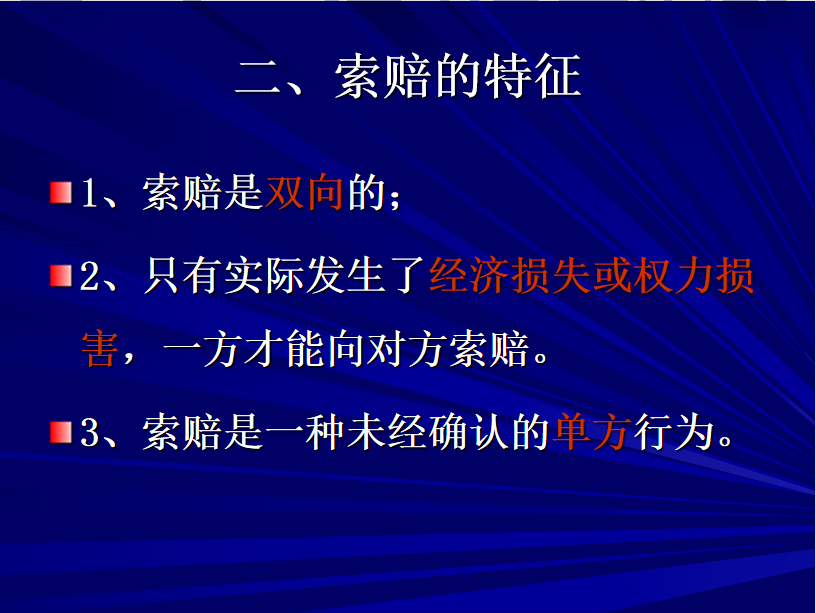 二、索赔的特征

1、索赔是双向的；

2、只有实际发生了经济损失或权力损害，一方才能向对方索赔。

3、索赔是一种未经确认的单方行为。